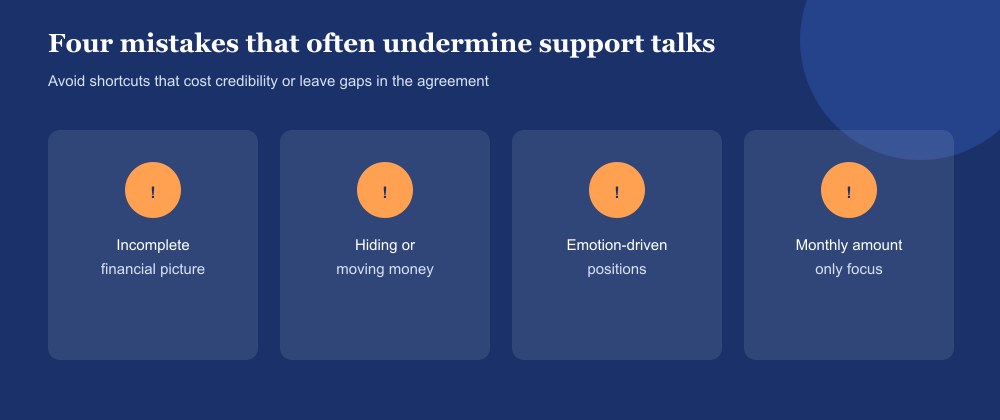 Four mistakes that often undermine support talks

Avoid shortcuts that cost credibility or leave gaps in the agreement

!

Incomplete financial picture

!

Hiding or moving money

!

Emotion-driven positions

!

Monthly amount only focus